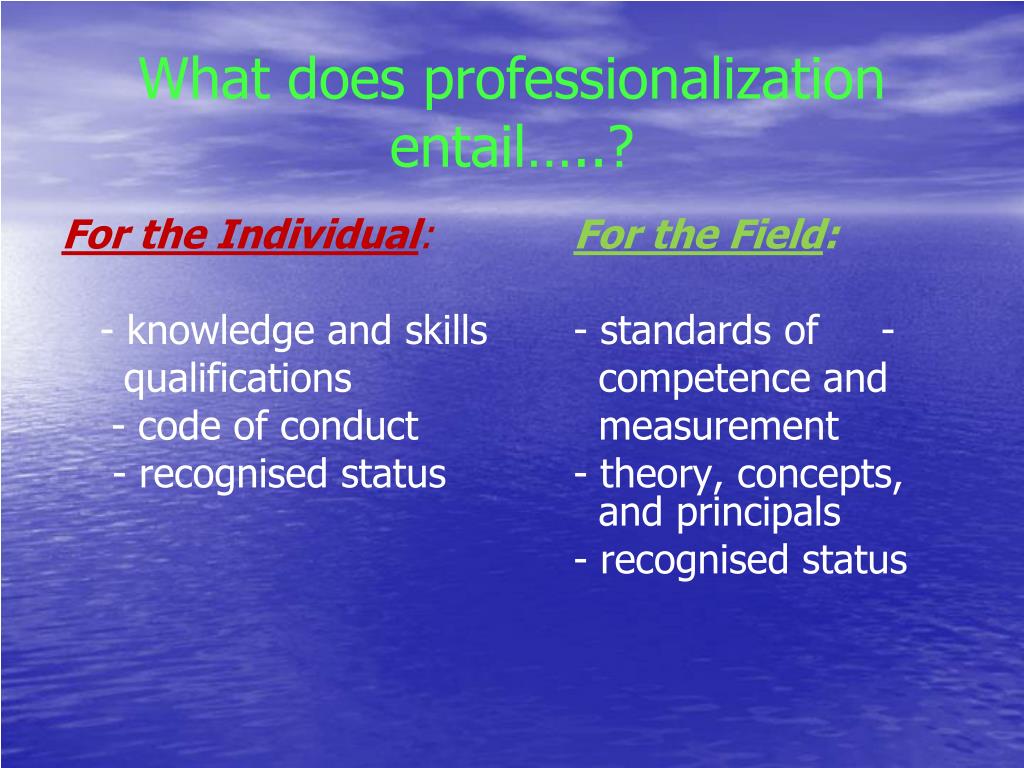 What does professionalization entail…..?

For the Individual:

- knowledge and skills
qualifications
- code of conduct
- recognised status

For the Field:

- standards of -
competence and
measurement
- theory, concepts, and principals
- recognised status